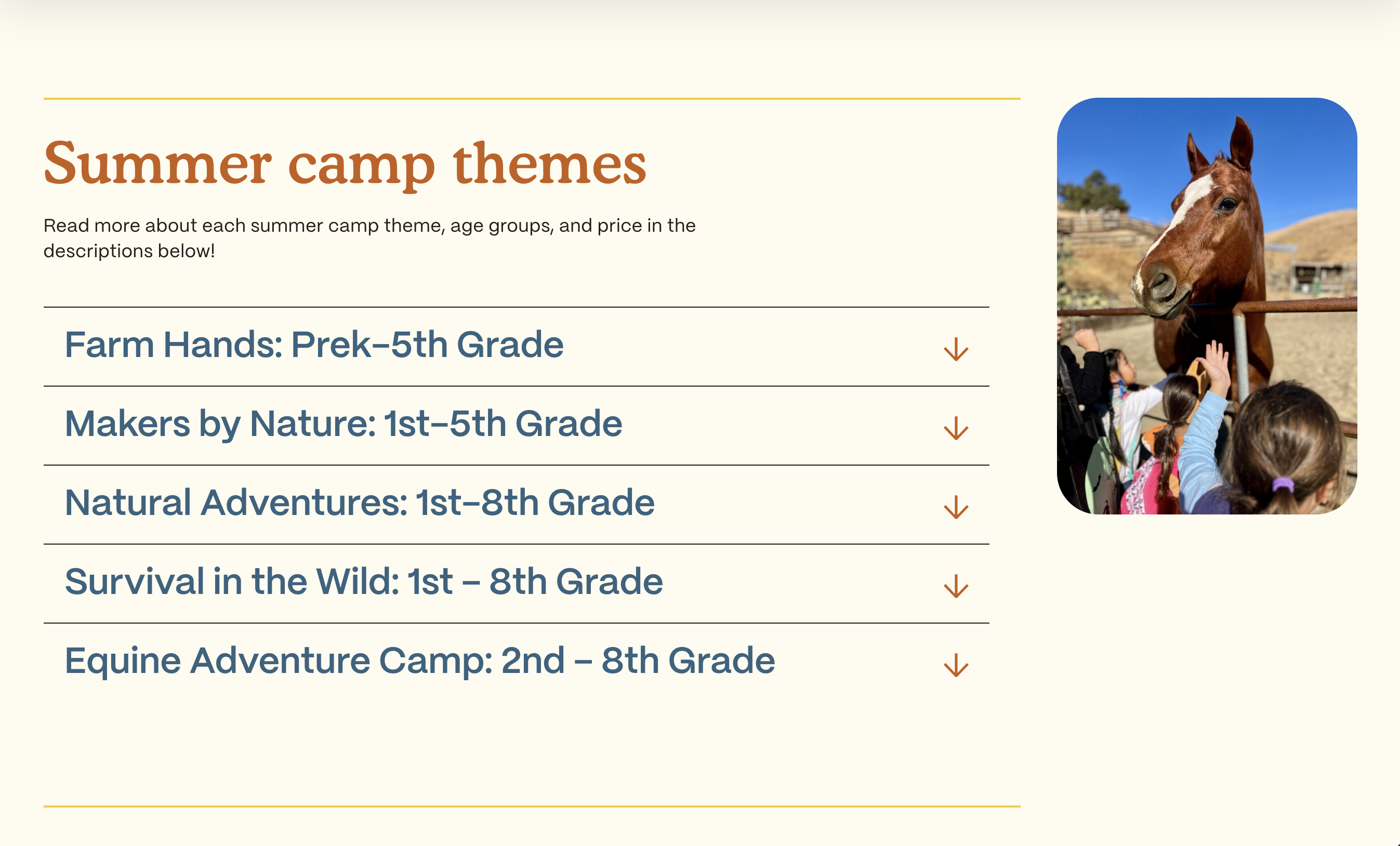 Summer camp themes

Read more about each summer camp theme, age groups, and price in the descriptions below!

Farm Hands: Prek–5th Grade

Makers by Nature: 1st–5th Grade

Natural Adventures: 1st–8th Grade

Survival in the Wild: 1st – 8th Grade

Equine Adventure Camp: 2nd – 8th Grade